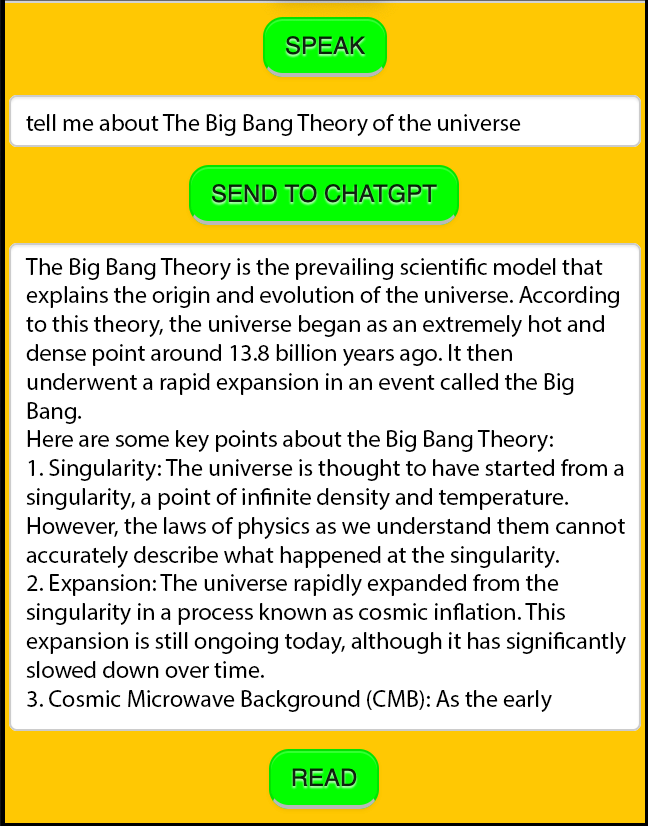 SPEAK

tell me about The Big Bang Theory of the universe

SEND TO CHATGPT

The Big Bang Theory is the prevailing scientific model that explains the origin and evolution of the universe. According to this theory, the universe began as an extremely hot and dense point around 13.8 billion years ago. It then underwent a rapid expansion in an event called the Big Bang.
Here are some key points about the Big Bang Theory:
1. Singularity: The universe is thought to have started from a singularity, a point of infinite density and temperature. However, the laws of physics as we understand them cannot accurately describe what happened at the singularity.
2. Expansion: The universe rapidly expanded from the singularity in a process known as cosmic inflation. This expansion is still ongoing today, although it has significantly slowed down over time.
3. Cosmic Microwave Background (CMB): As the early

READ